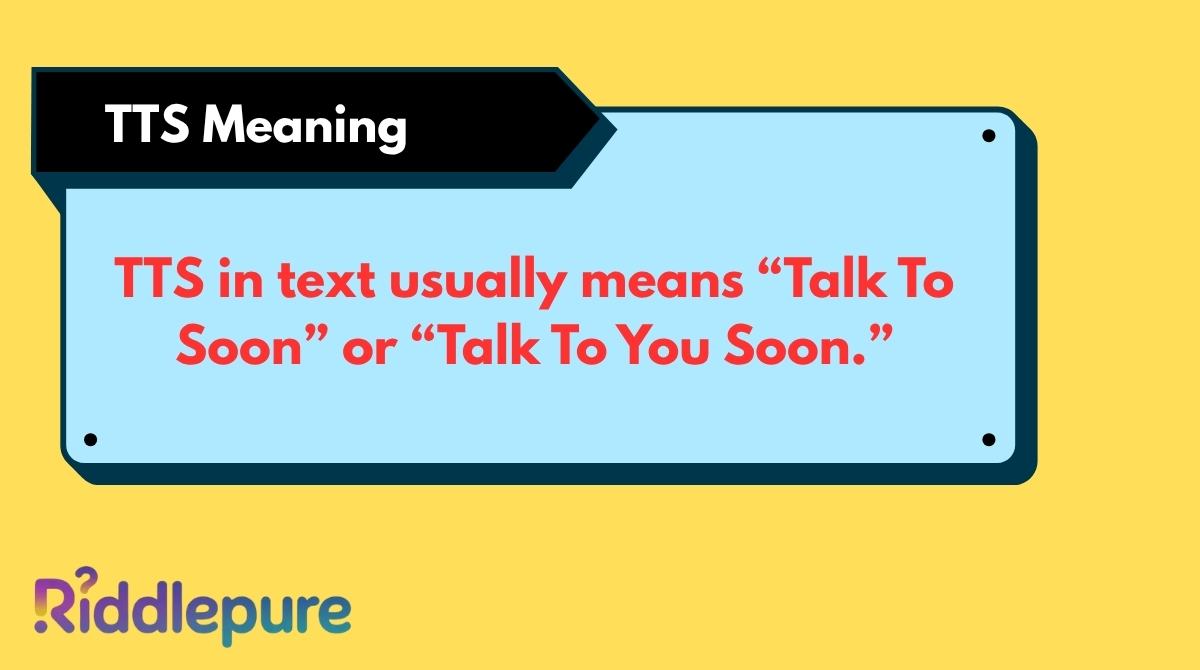 TTS Meaning

TTS in text usually means “Talk To Soon” or “Talk To You Soon.”

Riddlepure